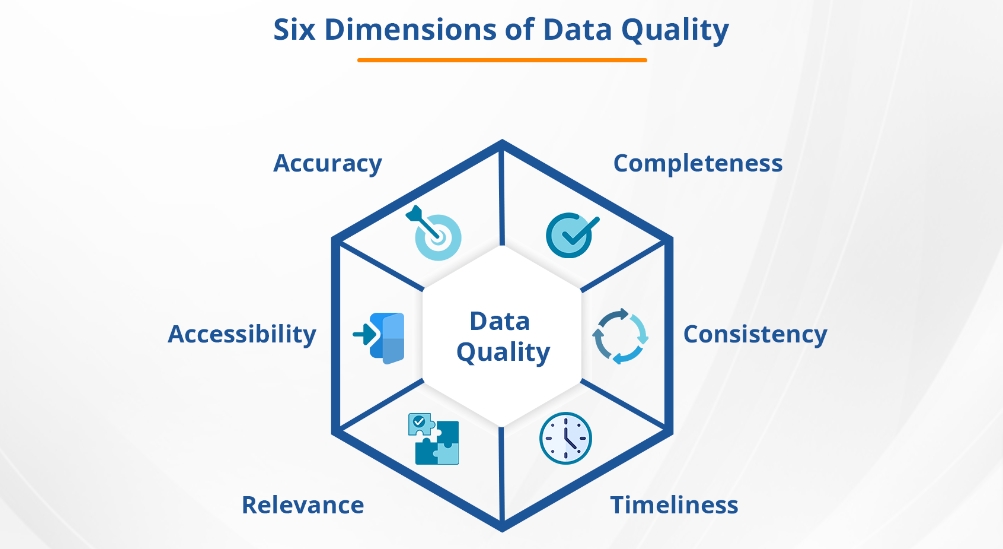 Six Dimensions of Data Quality

Accuracy

Completeness

Accessibility

Data Quality

Consistency

Relevance

Timeliness